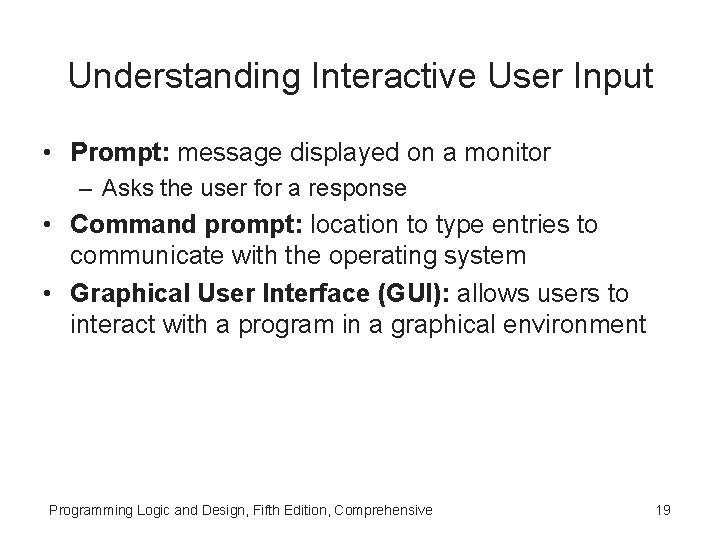 Understanding Interactive User Input

• Prompt: message displayed on a monitor
  – Asks the user for a response
• Command prompt: location to type entries to communicate with the operating system
• Graphical User Interface (GUI): allows users to interact with a program in a graphical environment

Programming Logic and Design, Fifth Edition, Comprehensive

19